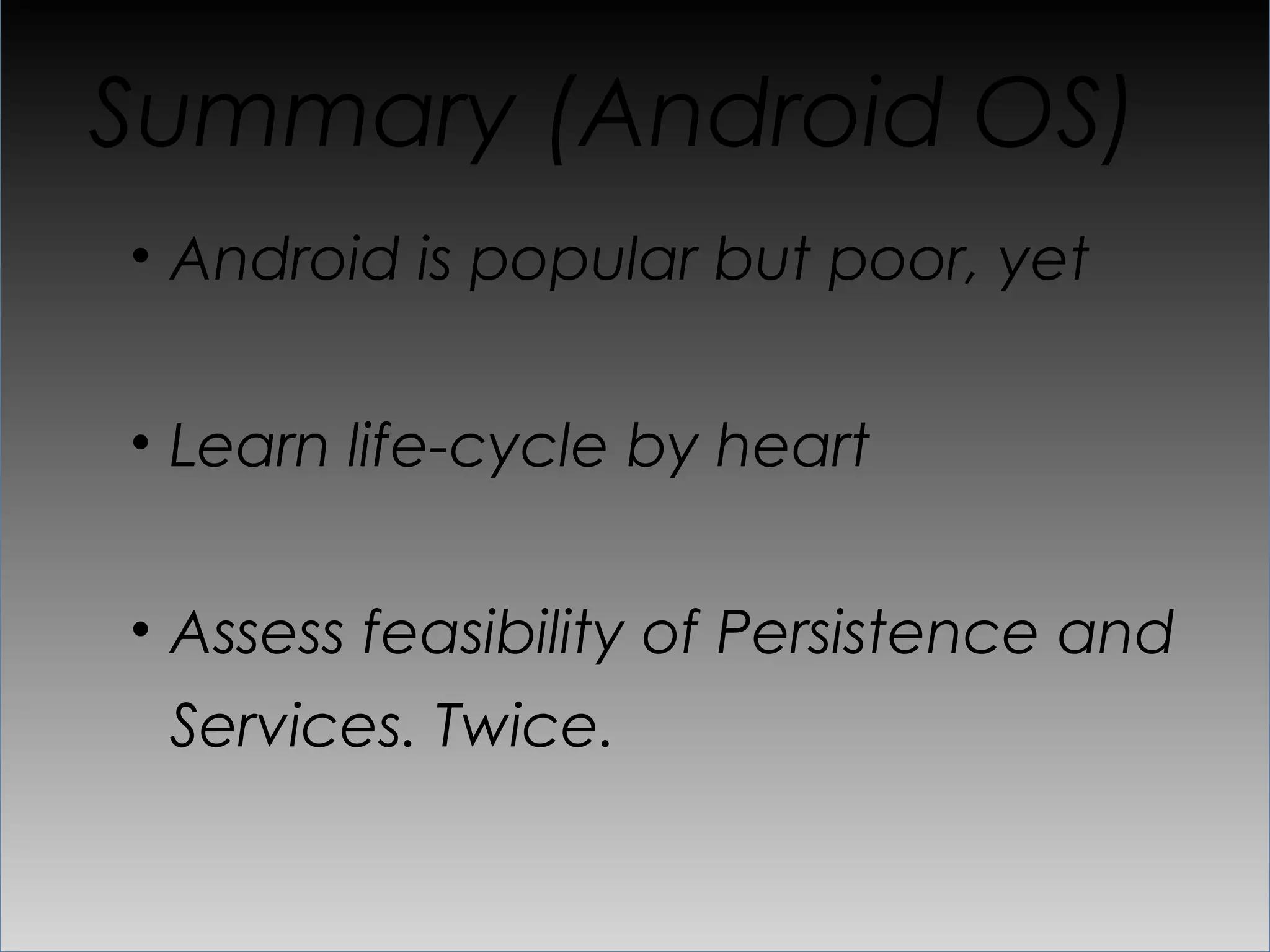 Summary (Android OS)

• Android is popular but poor, yet

• Learn life-cycle by heart

• Assess feasibility of Persistence and Services. Twice.